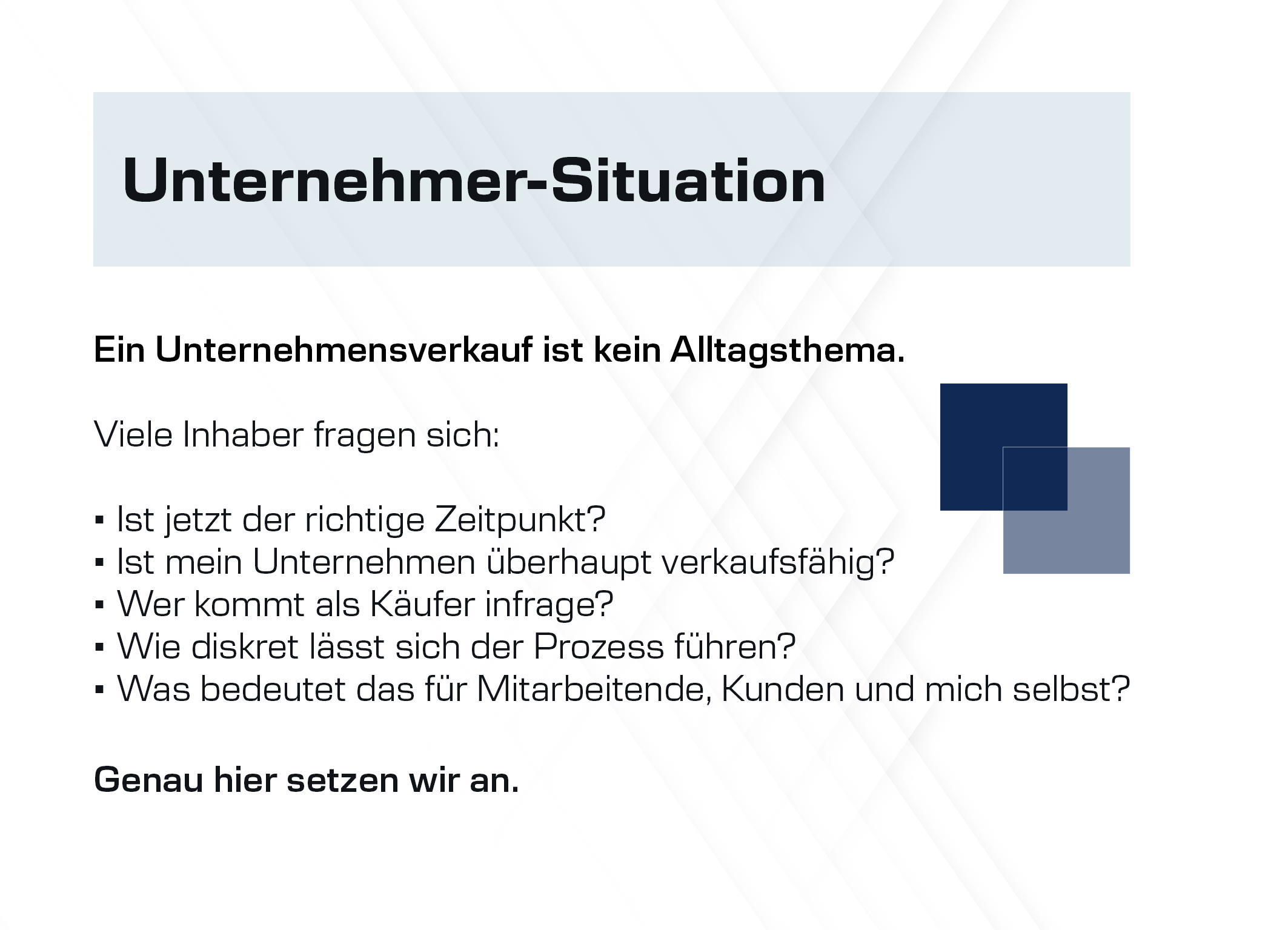 Unternehmer-Situation

Ein Unternehmensverkauf ist kein Alltagsthema.

Viele Inhaber fragen sich:

▪ Ist jetzt der richtige Zeitpunkt?
▪ Ist mein Unternehmen überhaupt verkaufsfähig?
▪ Wer kommt als Käufer infrage?
▪ Wie diskret lässt sich der Prozess führen?
▪ Was bedeutet das für Mitarbeitende, Kunden und mich selbst?

Genau hier setzen wir an.